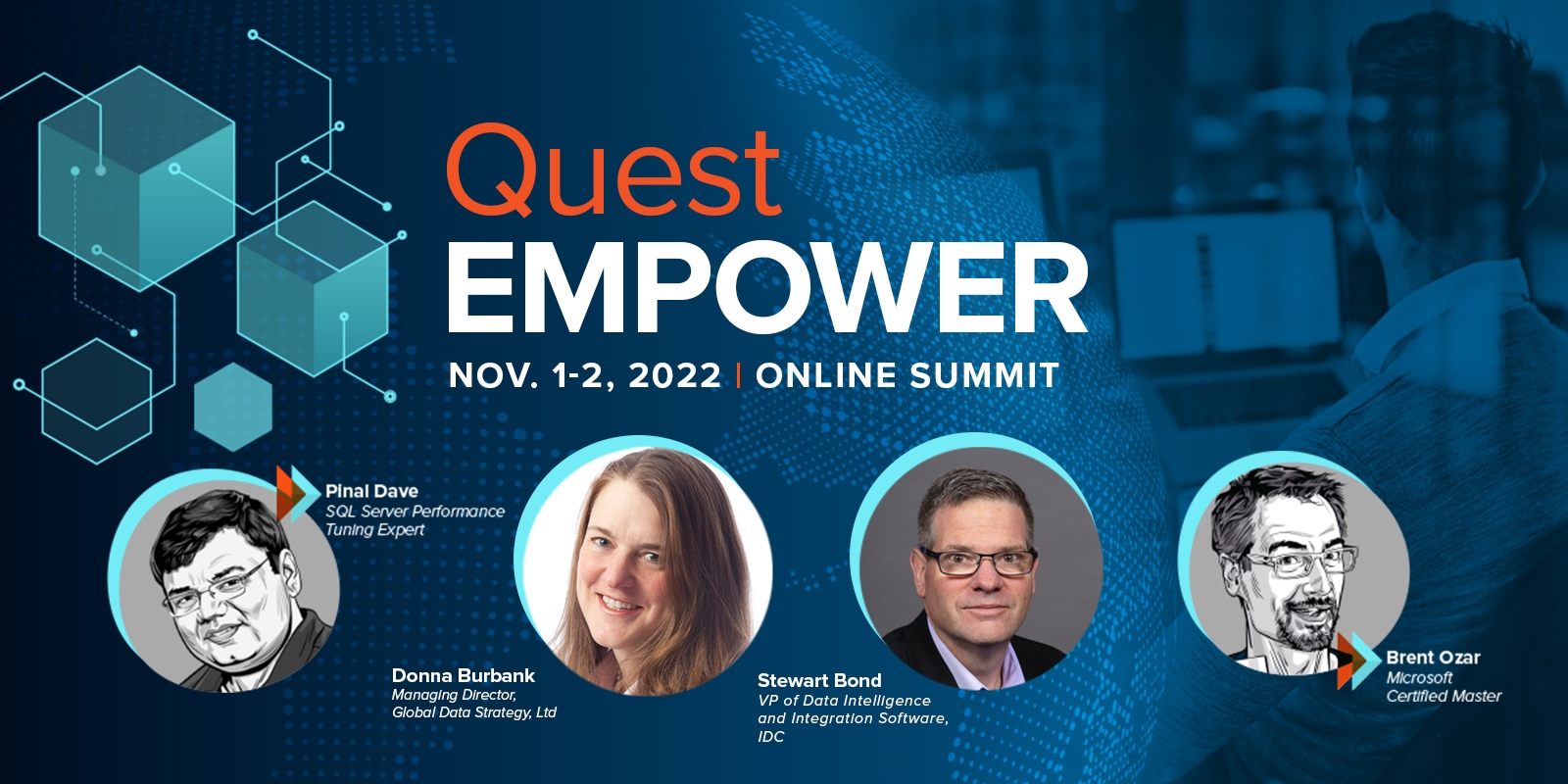 Quest
EMPOWER
NOV. 1-2, 2022 | ONLINE SUMMIT

Pinal Dave
SQL Server Performance Tuning Expert

Donna Burbank
Managing Director, Global Data Strategy, Ltd

Stewart Bond
VP of Data Intelligence and Integration Software, IDC

Brent Ozar
Microsoft Certified Master